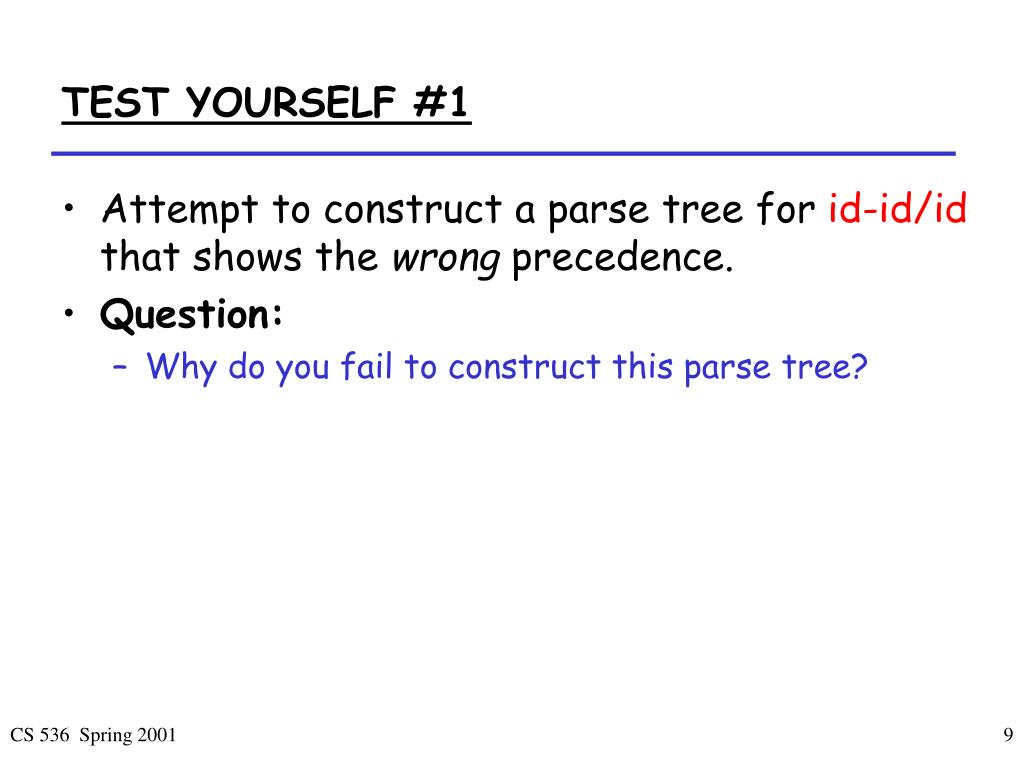 TEST YOURSELF #1

• Attempt to construct a parse tree for id-id/id that shows the wrong precedence.

• Question:

– Why do you fail to construct this parse tree?

CS 536 Spring 2001

9